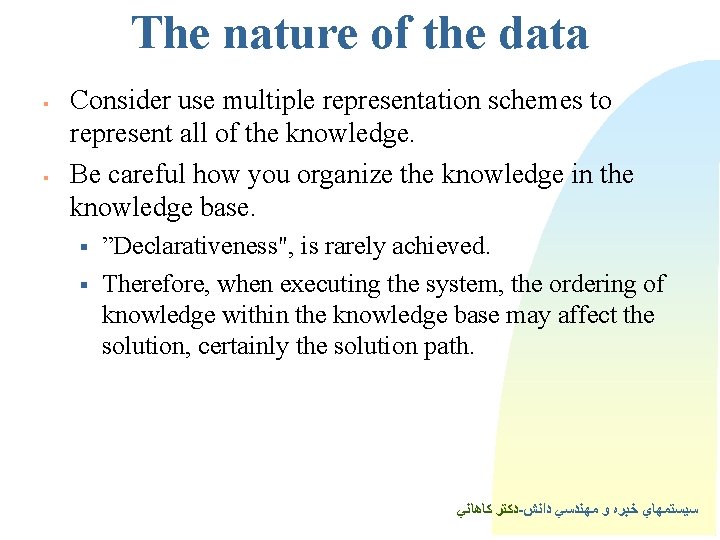 The nature of the data

▪ Consider use multiple representation schemes to represent all of the knowledge.

▪ Be careful how you organize the knowledge in the knowledge base.

▪ ”Declarativeness", is rarely achieved.

▪ Therefore, when executing the system, the ordering of knowledge within the knowledge base may affect the solution, certainly the solution path.

سيستمهاي خبره و مهندسي دانش-دكتر كاهاني